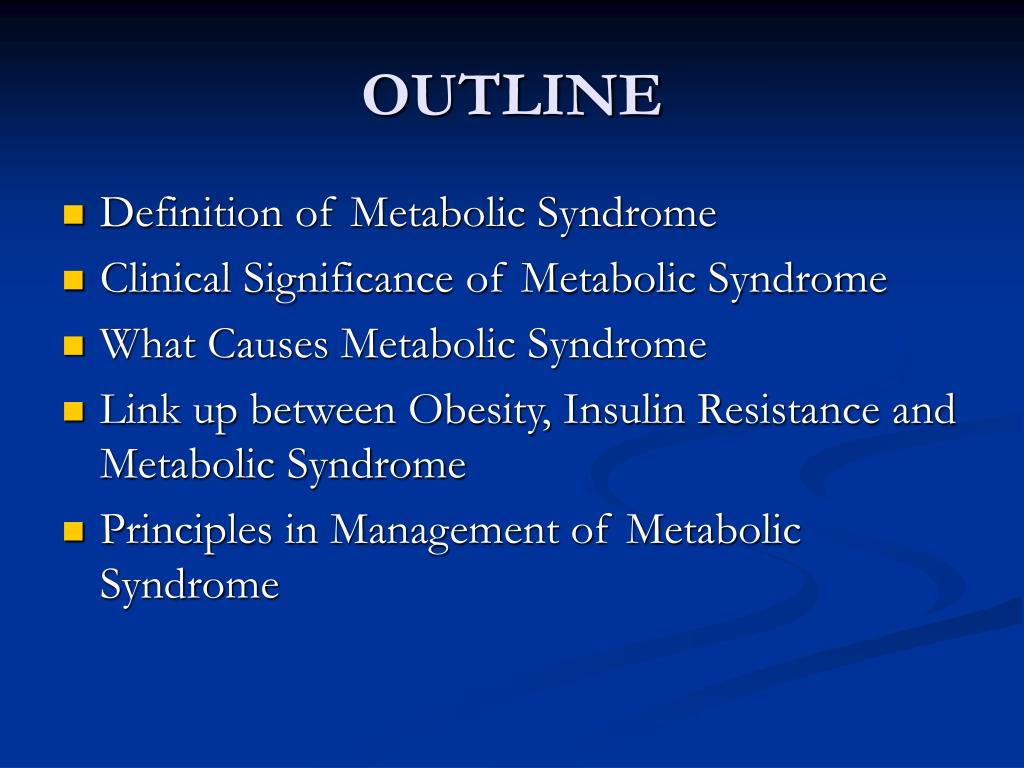 OUTLINE

- Definition of Metabolic Syndrome
- Clinical Significance of Metabolic Syndrome
- What Causes Metabolic Syndrome
- Link up between Obesity, Insulin Resistance and Metabolic Syndrome
- Principles in Management of Metabolic Syndrome